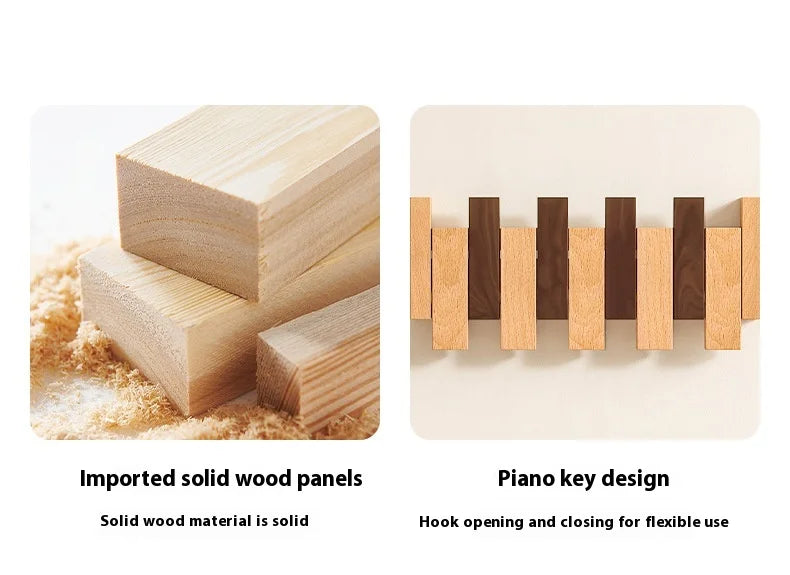 Imported solid wood panels

Solid wood material is solid

Piano key design

Hook opening and closing for flexible use